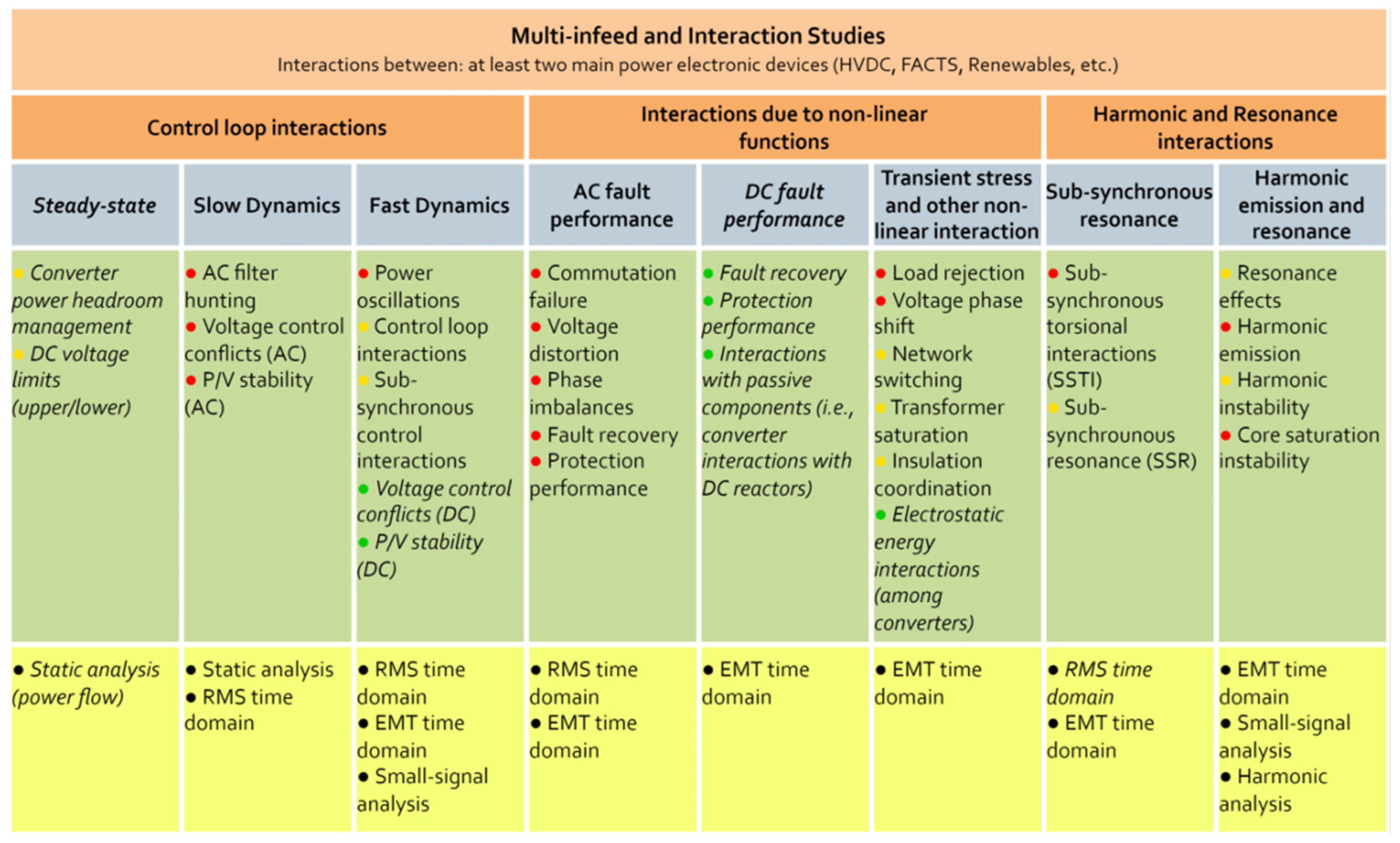 Multi-infeed and Interaction Studies
Interactions between: at least two main power electronic devices (HVDC, FACTS, Renewables, etc.)

| Control loop interactions | | | Interactions due to non-linear functions | | | Harmonic and Resonance interactions | |
|---|---|---|---|---|---|---|---|
| Steady-state | Slow Dynamics | Fast Dynamics | AC fault performance | DC fault performance | Transient stress and other non-linear interaction | Sub-synchronous resonance | Harmonic emission and resonance |
| • Converter power headroom management • DC voltage limits (upper/lower) | • AC filter hunting • Voltage control conflicts (AC) • P/V stability (AC) | • Power oscillations • Control loop interactions • Sub-synchronous control interactions • Voltage control conflicts (DC) • P/V stability (DC) | • Commutation failure • Voltage distortion • Phase imbalances • Fault recovery • Protection performance | • Fault recovery • Protection performance • Interactions with passive components (i.e., converter interactions with DC reactors) | • Load rejection • Voltage phase shift • Network switching • Transformer saturation • Insulation coordination • Electrostatic energy interactions (among converters) | • Sub-synchronous torsional interactions (SSTI) • Sub-synchrounous resonance (SSR) | • Resonance effects • Harmonic emission • Harmonic instability • Core saturation instability |
| • Static analysis (power flow) | • Static analysis • RMS time domain | • RMS time domain • EMT time domain • Small-signal analysis | • RMS time domain • EMT time domain | • EMT time domain | • EMT time domain | • RMS time domain • EMT time domain | • EMT time domain • Small-signal analysis • Harmonic analysis |